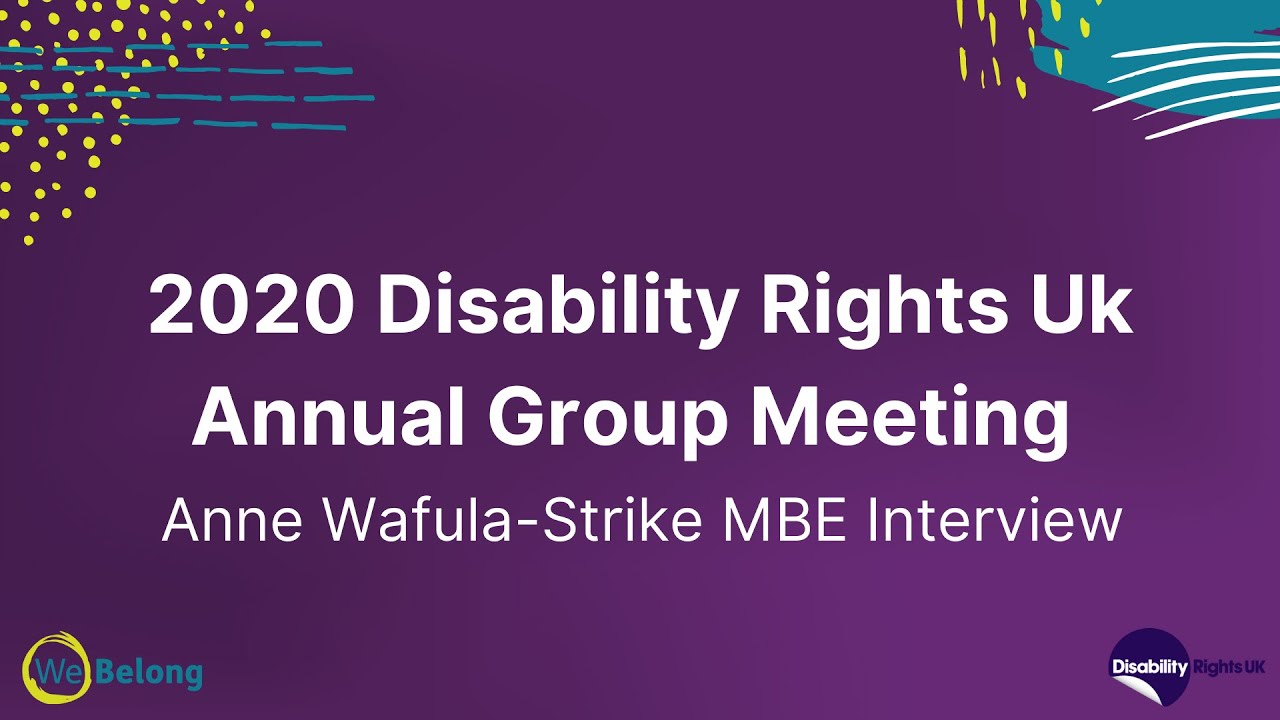 2020 Disability Rights Uk
Annual Group Meeting
Anne Wafula-Strike MBE Interview

We Belong

Disability Rights UK